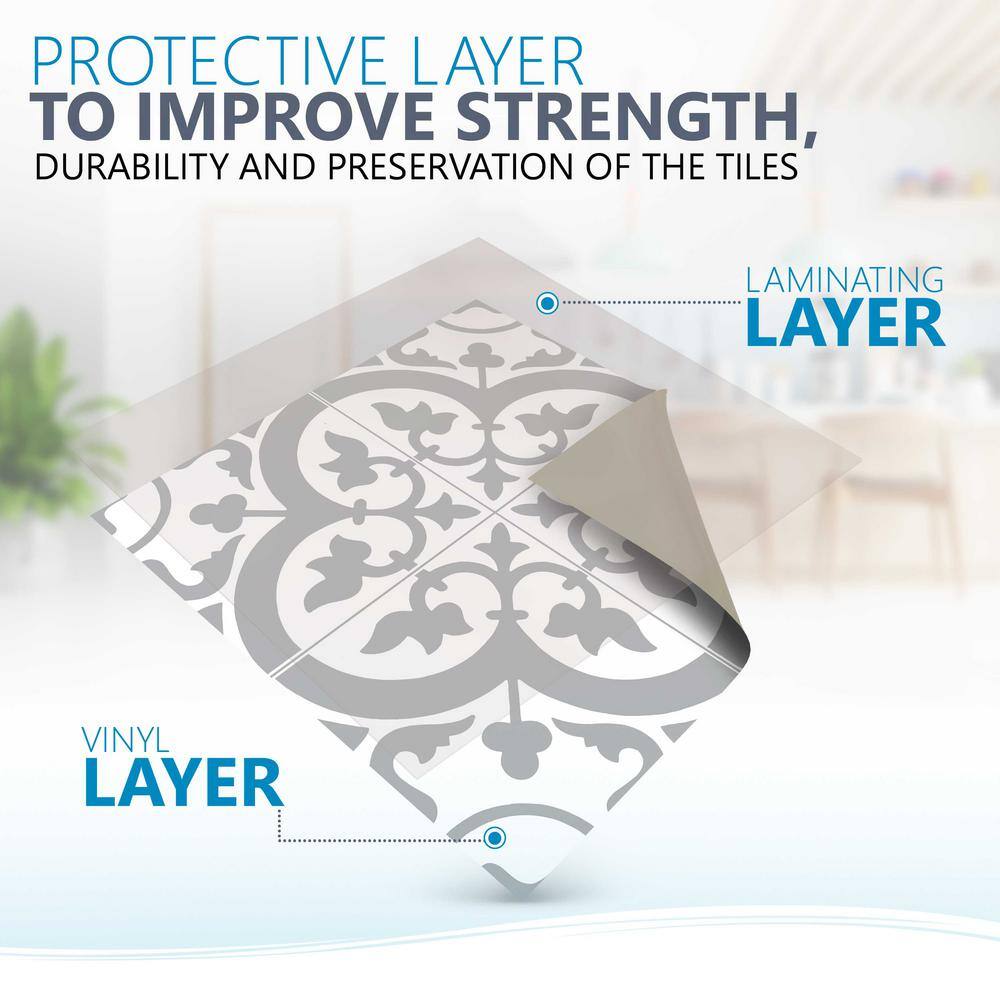 PROTECTIVE LAYER
TO IMPROVE STRENGTH,
DURABILITY AND PRESERVATION OF THE TILES

LAMINATING
LAYER

VINYL
LAYER